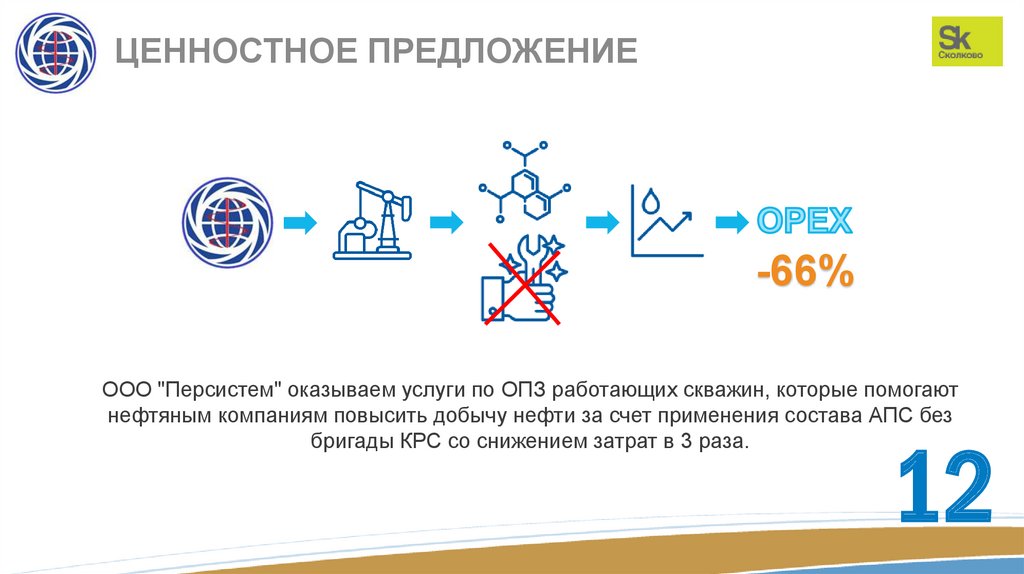 ЦЕННОСТНОЕ ПРЕДЛОЖЕНИЕ

Sk
Сколково

OPEX
-66%

ООО "Персистем" оказываем услуги по ОПЗ работающих скважин, которые помогают нефтяным компаниям повысить добычу нефти за счет применения состава АПС без бригады КРС со снижением затрат в 3 раза.

12